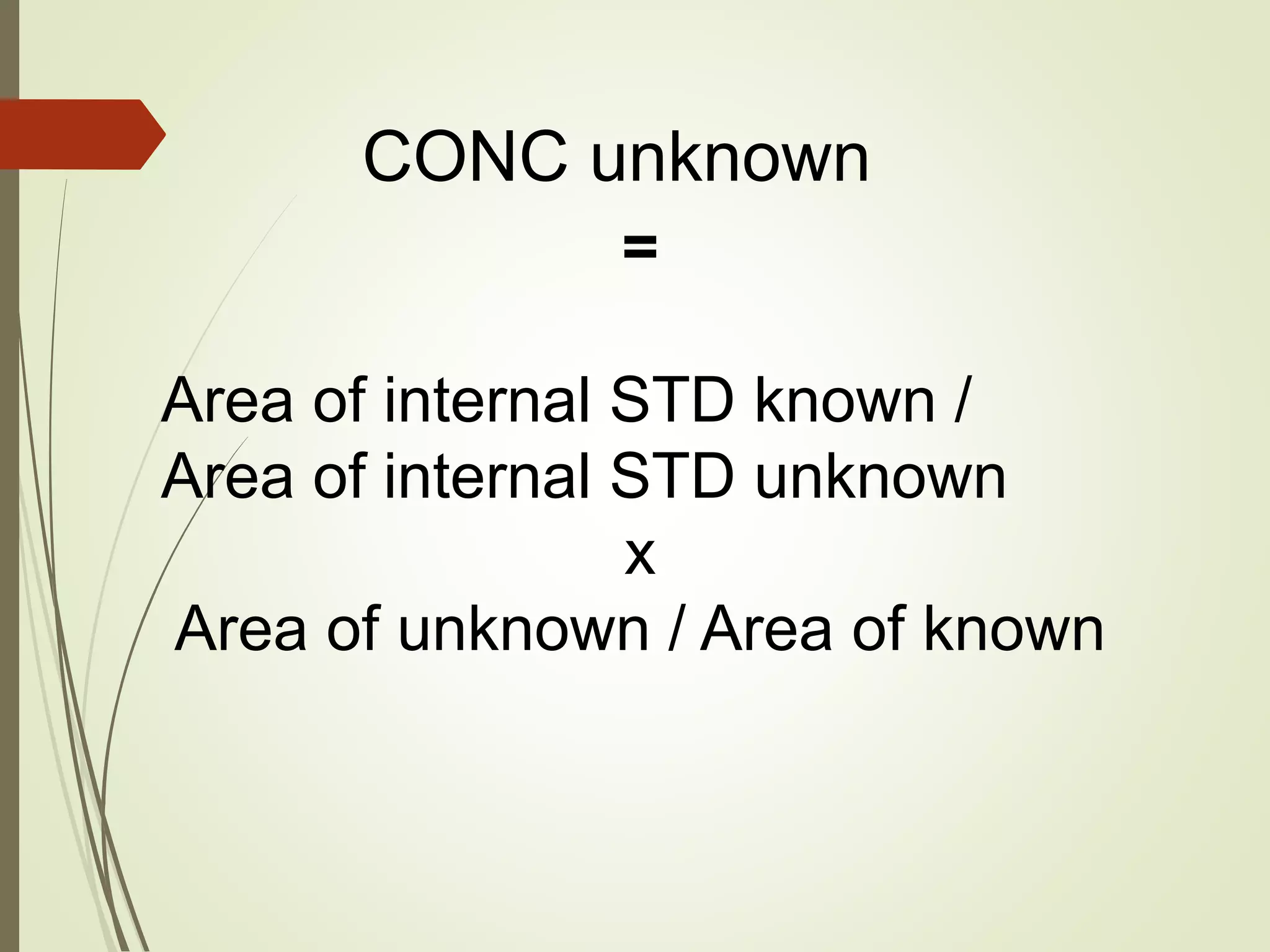 CONC unknown

=

Area of internal STD known /
Area of internal STD unknown

x

Area of unknown / Area of known